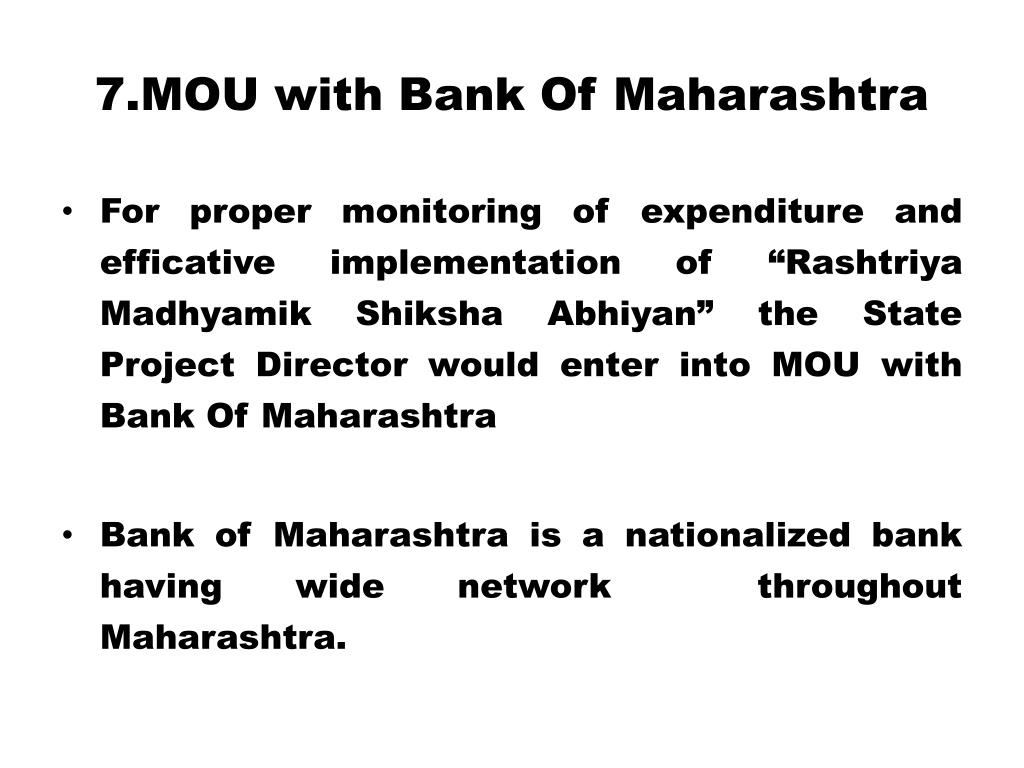 7.MOU with Bank Of Maharashtra

• For proper monitoring of expenditure and efficative implementation of “Rashtriya Madhyamik Shiksha Abhiyan” the State Project Director would enter into MOU with Bank Of Maharashtra

• Bank of Maharashtra is a nationalized bank having wide network throughout Maharashtra.